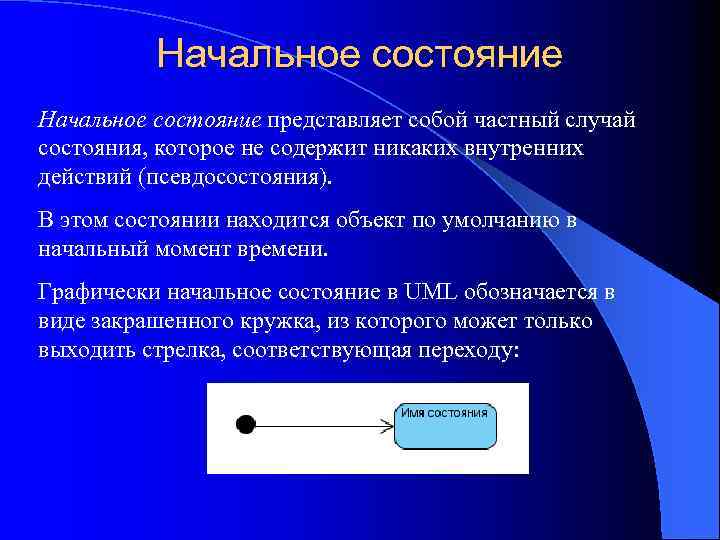 Начальное состояние

Начальное состояние представляет собой частный случай состояния, которое не содержит никаких внутренних действий (псевдосостояния).

В этом состоянии находится объект по умолчанию в начальный момент времени.

Графически начальное состояние в UML обозначается в виде закрашенного кружка, из которого может только выходить стрелка, соответствующая переходу:

Имя состояния